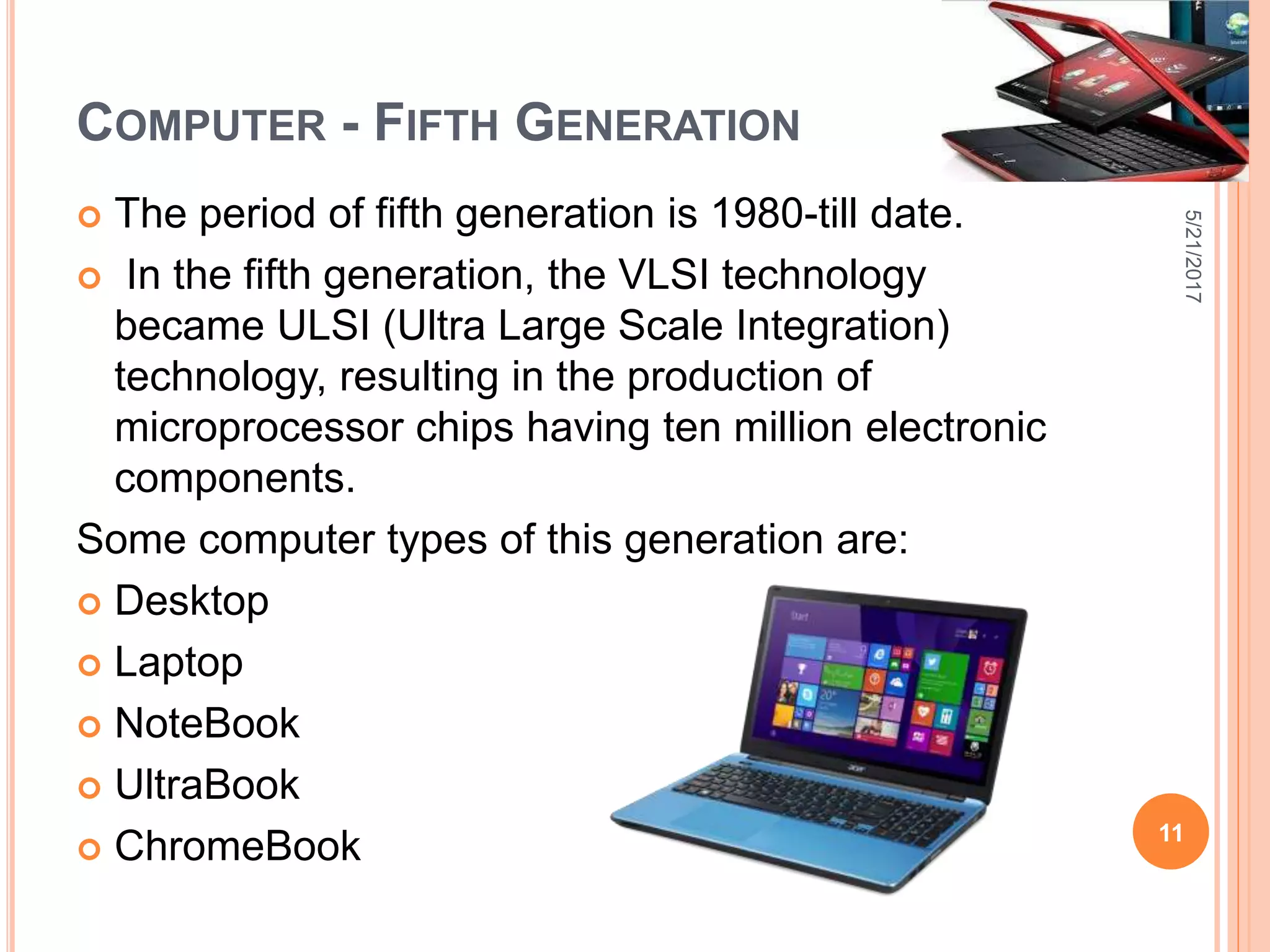 COMPUTER - FIFTH GENERATION

The period of fifth generation is 1980-till date.

In the fifth generation, the VLSI technology became ULSI (Ultra Large Scale Integration) technology, resulting in the production of microprocessor chips having ten million electronic components.

Some computer types of this generation are:

Desktop

Laptop

NoteBook

UltraBook

ChromeBook

5/21/2017

11